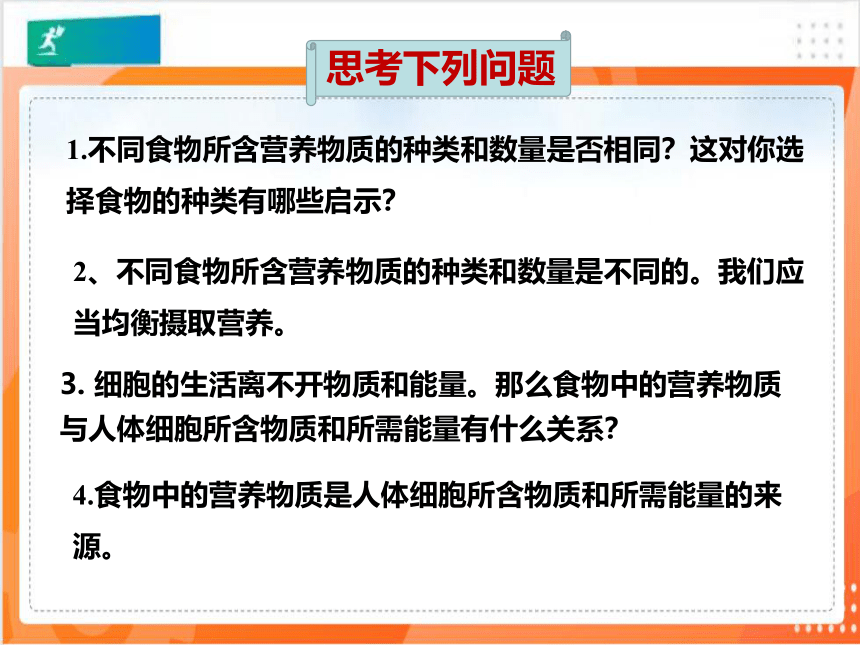 思考下列问题

1.不同食物所含营养物质的种类和数量是否相同？这对你选择食物的种类有哪些启示？

2、不同食物所含营养物质的种类和数量是不同的。我们应当均衡摄取营养。

3. 细胞的生活离不开物质和能量。那么食物中的营养物质与人体细胞所含物质和所需能量有什么关系?

4.食物中的营养物质是人体细胞所含物质和所需能量的来源。